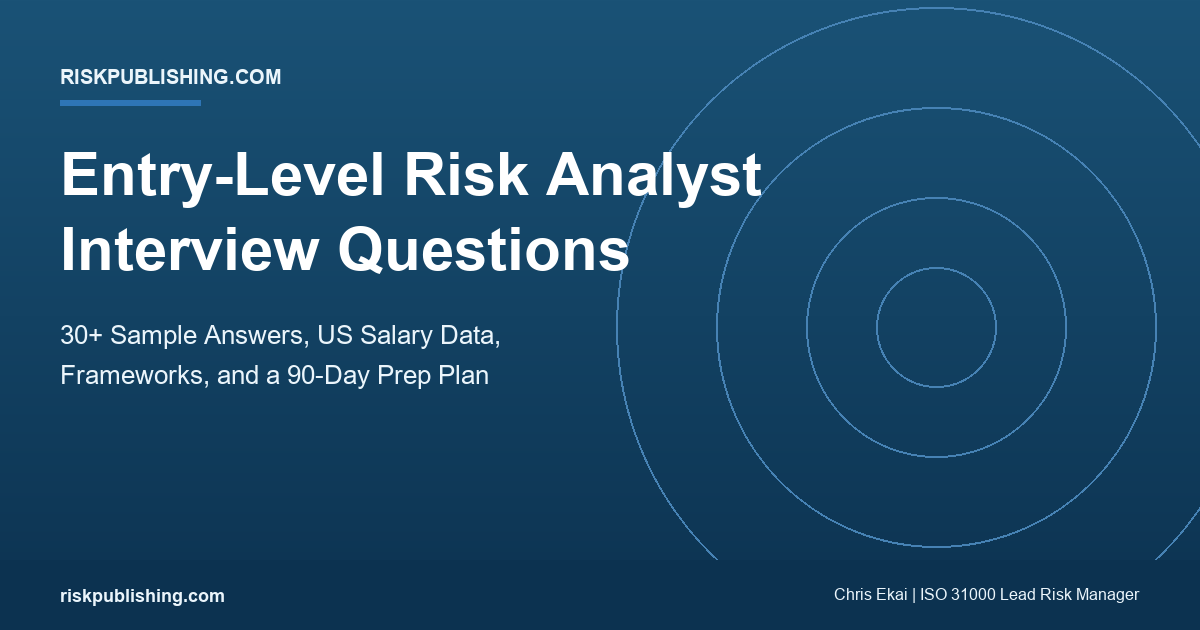 RISKPUBLISHING.COM

Entry-Level Risk Analyst Interview Questions

30+ Sample Answers, US Salary Data, Frameworks, and a 90-Day Prep Plan

riskpublishing.com

Chris Ekai | ISO 31000 Lead Risk Manager